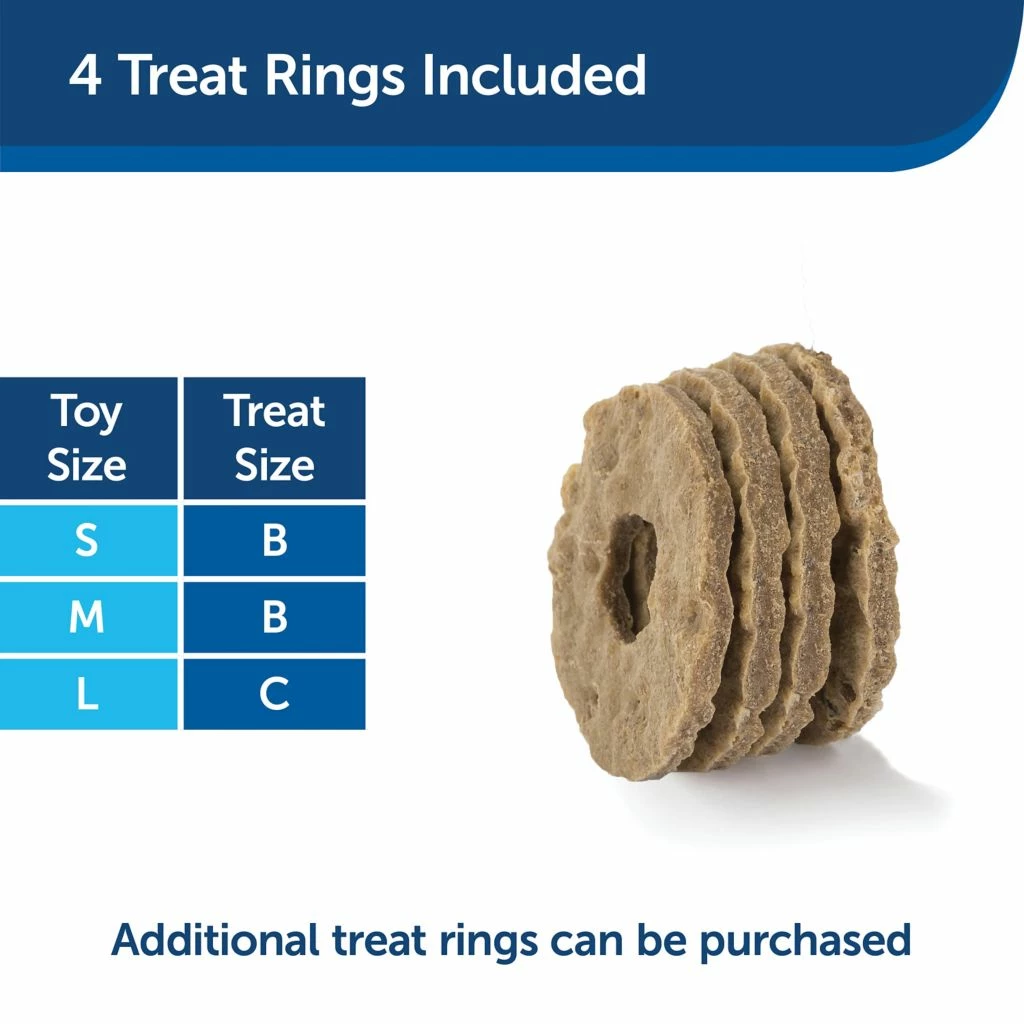 4 Treat Rings Included

| Toy Size | Treat Size |
|---|---|
| S | B |
| M | B |
| L | C |

Additional treat rings can be purchased